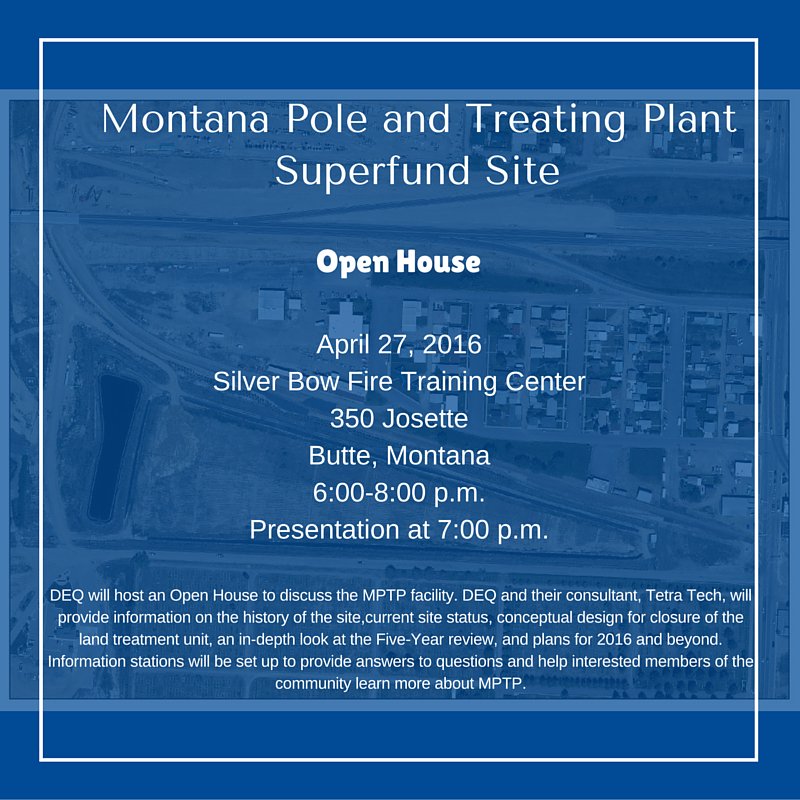 Montana Pole and Treating Plant Superfund Site

Open House

April 27, 2016
Silver Bow Fire Training Center
350 Josette
Butte, Montana
6:00-8:00 p.m.
Presentation at 7:00 p.m.

DEQ will host an Open House to discuss the MPTP facility. DEQ and their consultant, Tetra Tech, will provide information on the history of the site,current site status, conceptual design for closure of the land treatment unit, an in-depth look at the Five-Year review, and plans for 2016 and beyond. Information stations will be set up to provide answers to questions and help interested members of the community learn more about MPTP.